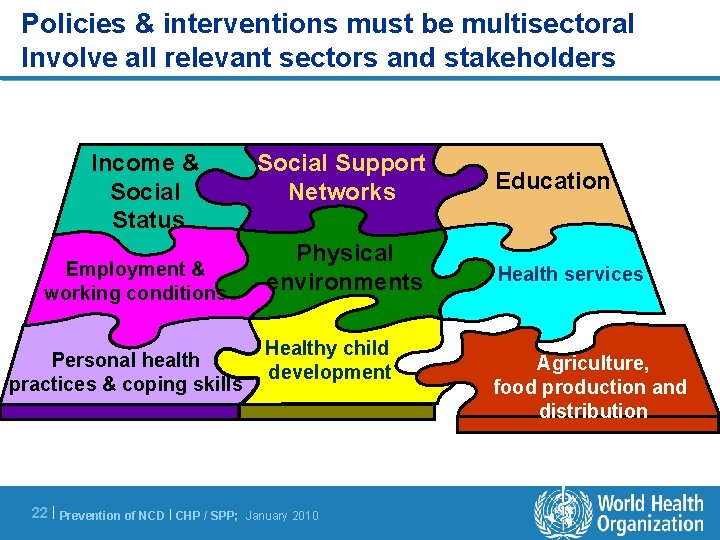 Policies & interventions must be multisectoral
Involve all relevant sectors and stakeholders

Income & Social Status

Social Support Networks

Education

Employment & working conditions

Physical environments

Health services

Personal health practices & coping skills

Healthy child development

Agriculture, food production and distribution

22 | Prevention of NCD | CHP / SPP; January 2010

World Health Organization